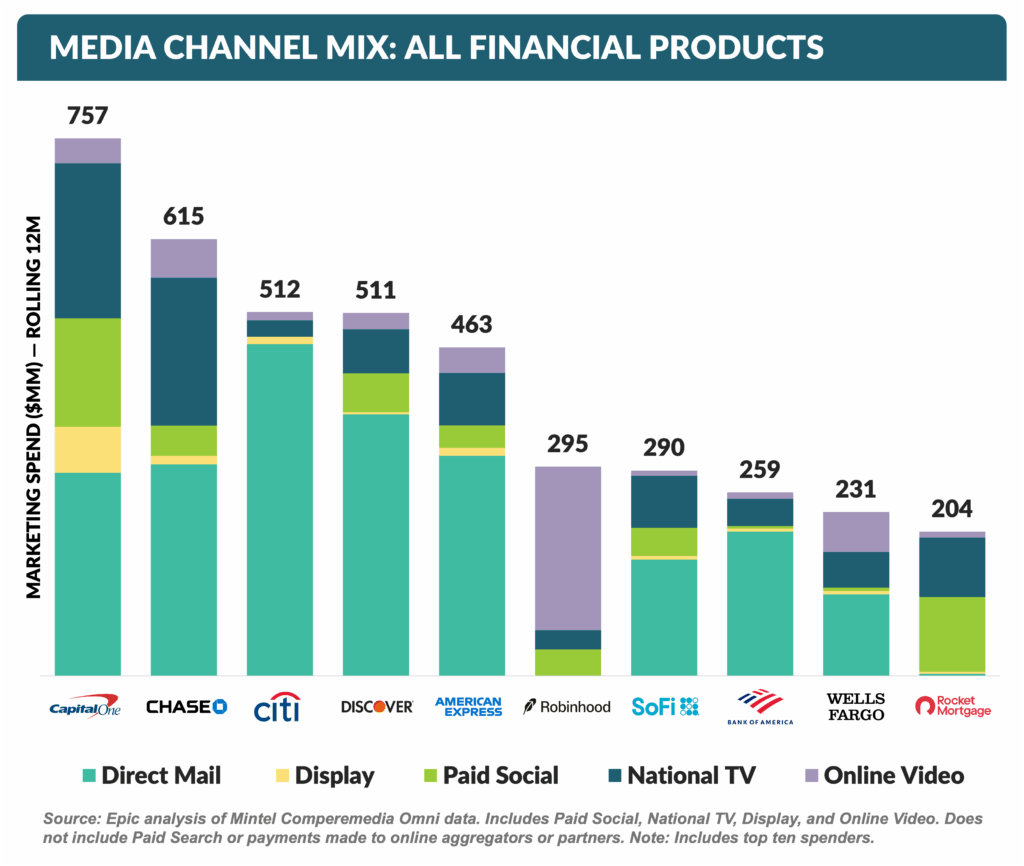 MEDIA CHANNEL MIX: ALL FINANCIAL PRODUCTS

MARKETING SPEND ($MM) — ROLLING 12M

757
615
512
511
463
295
290
259
231
204

Capital One
CHASE
citi
DISCOVER
AMERICAN EXPRESS
Robinhood
SoFi
BANK OF AMERICA
WELLS FARGO
Rocket Mortgage

Direct Mail
Display
Paid Social
National TV
Online Video

Source: Epic analysis of Mintel Comperemedia Omni data. Includes Paid Social, National TV, Display, and Online Video. Does not include Paid Search or payments made to online aggregators or partners. Note: Includes top ten spenders.